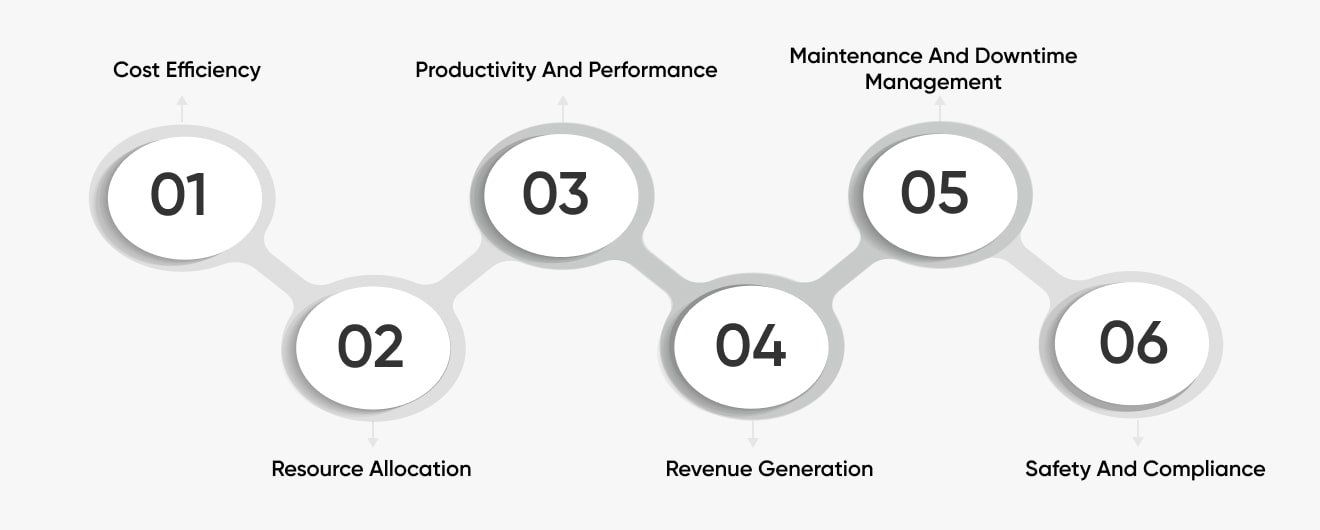 Cost Efficiency

01

02

Resource Allocation

Productivity And Performance

03

04

Revenue Generation

Maintenance And Downtime Management

05

06

Safety And Compliance